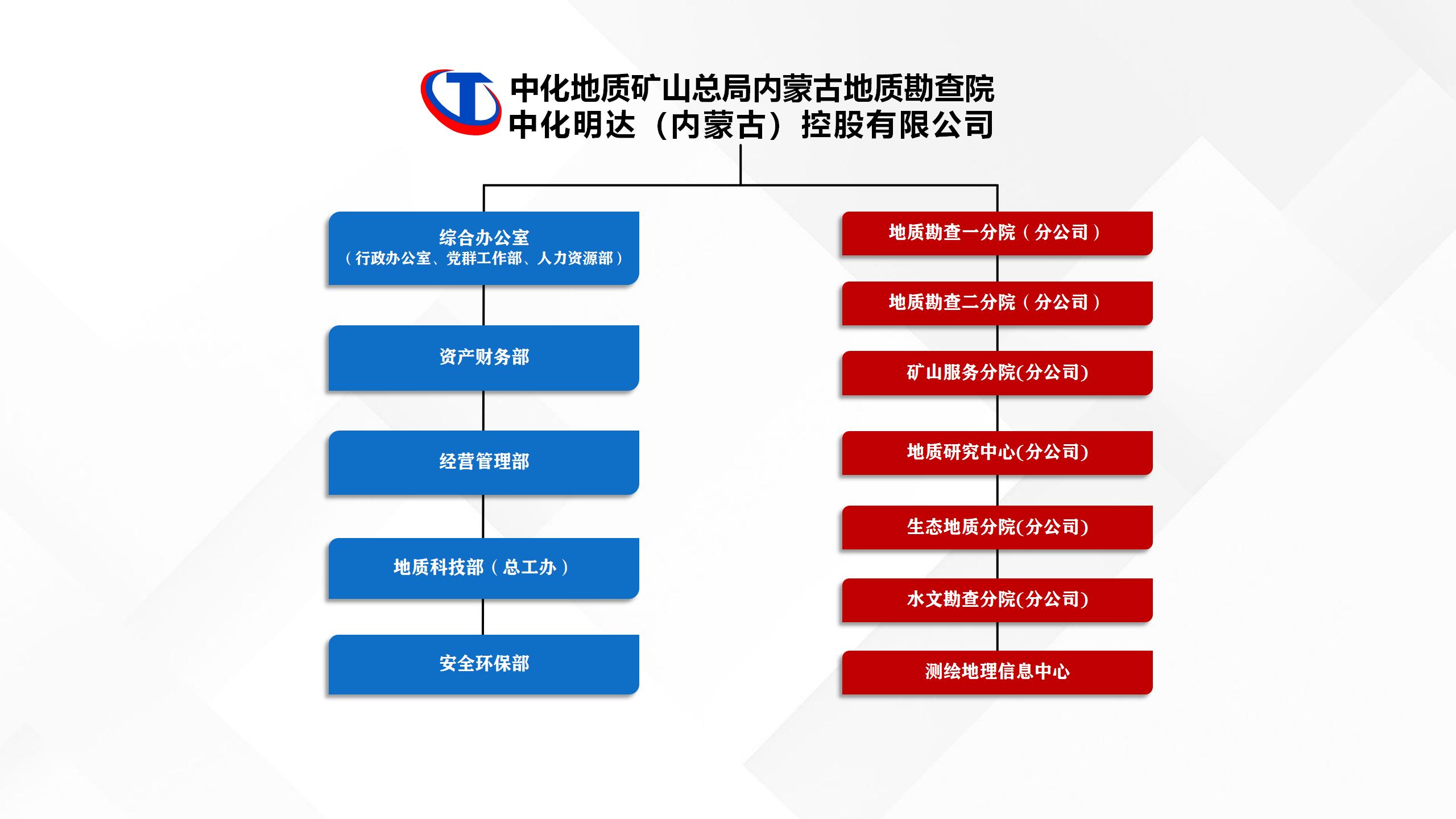 中化地质矿山总局内蒙古地质勘查院
中化明达（内蒙古）控股有限公司

综合办公室
（行政办公室、党群工作部、人力资源部）

资产财务部

经营管理部

地质科技部（总工办）

安全环保部

地质勘查一分院（分公司）

地质勘查二分院（分公司）

矿山服务分院(分公司)

地质研究中心(分公司)

生态地质分院(分公司)

水文勘查分院(分公司)

测绘地理信息中心